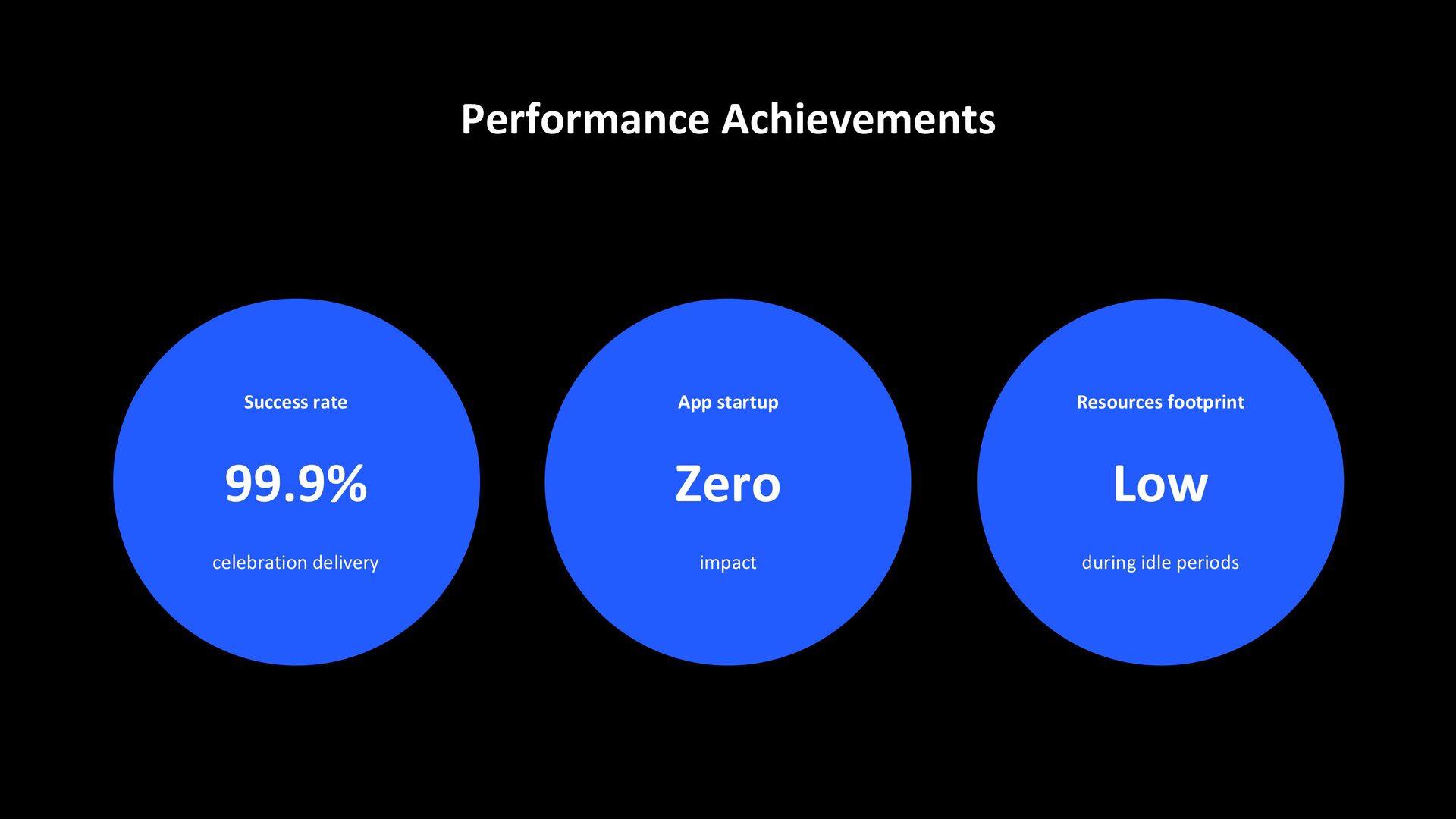 Performance Achievements

Success rate

99.9%

celebration delivery

App startup

Zero

impact

Resources footprint

Low

during idle periods